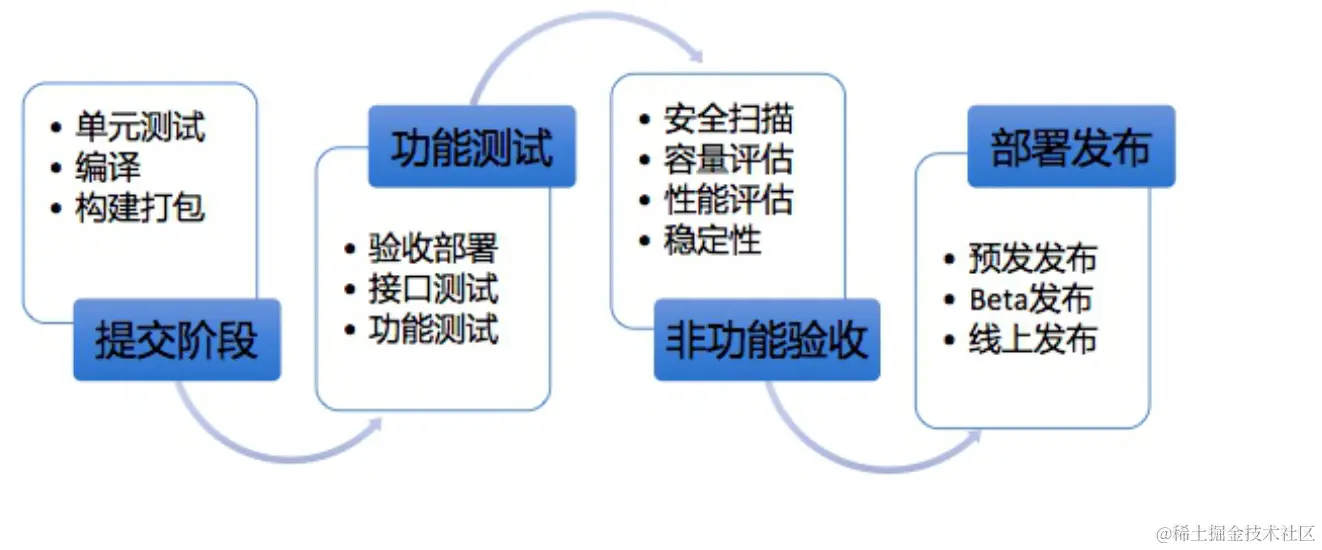 • 单元测试
• 编译
• 构建打包

提交阶段

功能测试

• 验收部署
• 接口测试
• 功能测试

• 安全扫描
• 容量评估
• 性能评估
• 稳定性

非功能验收

部署发布

• 预发发布
• Beta发布
• 线上发布

@稀土掘金技术社区